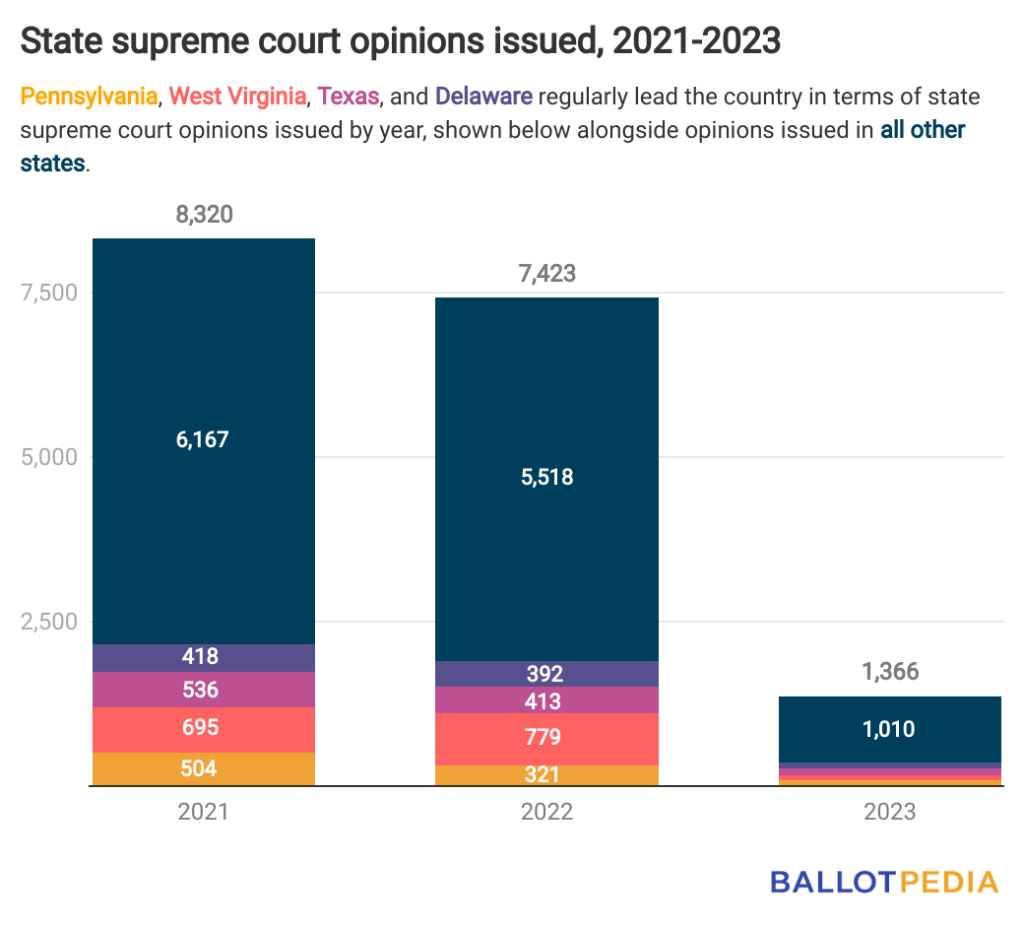 State supreme court opinions issued, 2021-2023

Pennsylvania, West Virginia, Texas, and Delaware regularly lead the country in terms of state supreme court opinions issued by year, shown below alongside opinions issued in all other states.

7,500
5,000
2,500

8,320
6,167
418
536
695
504

7,423
5,518
392
413
779
321

1,366
1,010

2021
2022
2023

BALLOTPEDIA